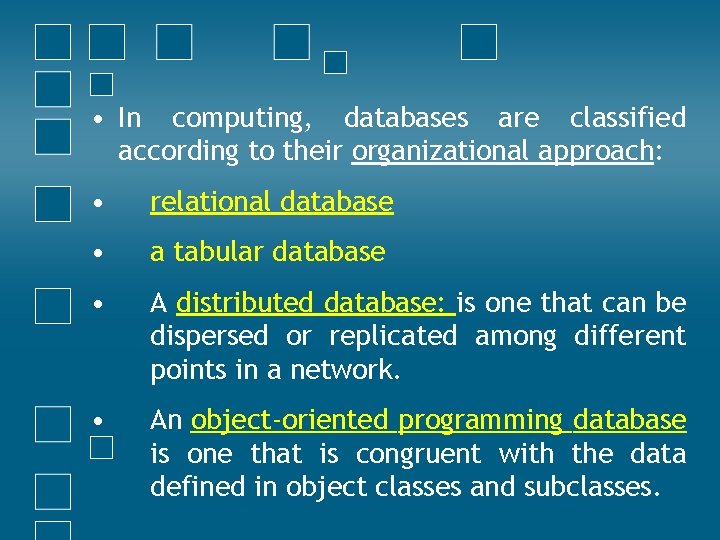 • In computing, databases are classified according to their organizational approach:

• relational database

• a tabular database

• A distributed database: is one that can be dispersed or replicated among different points in a network.

• An object-oriented programming database is one that is congruent with the data defined in object classes and subclasses.